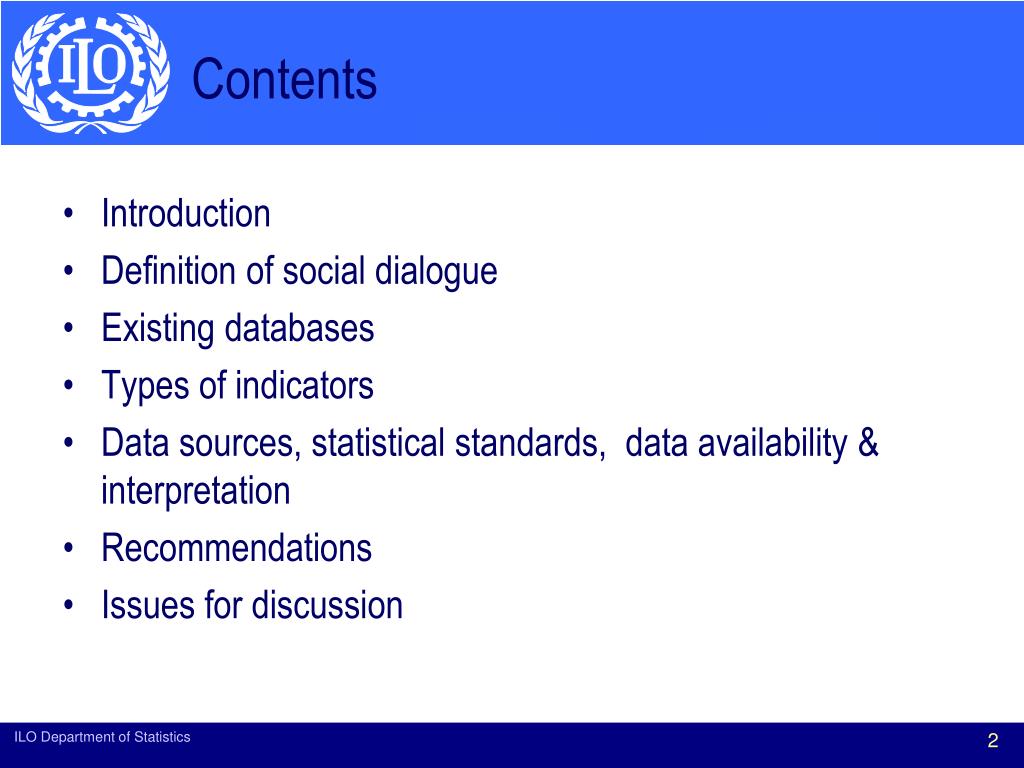 ILO

Contents

• Introduction
• Definition of social dialogue
• Existing databases
• Types of indicators
• Data sources, statistical standards, data availability & interpretation
• Recommendations
• Issues for discussion

ILO Department of Statistics

2